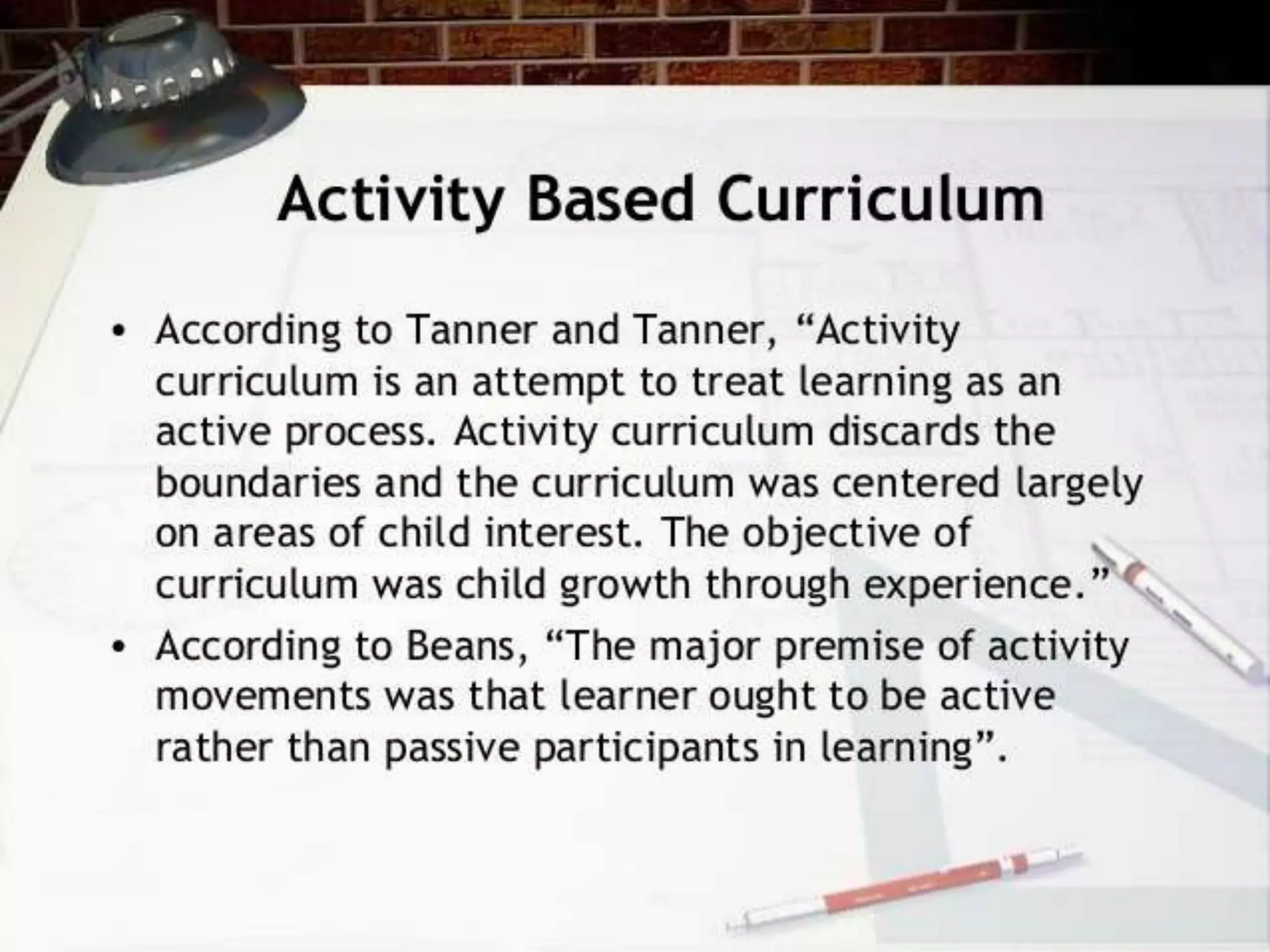 Activity Based Curriculum

• According to Tanner and Tanner, “Activity curriculum is an attempt to treat learning as an active process. Activity curriculum discards the boundaries and the curriculum was centered largely on areas of child interest. The objective of curriculum was child growth through experience.”

• According to Beans, “The major premise of activity movements was that learner ought to be active rather than passive participants in learning”.